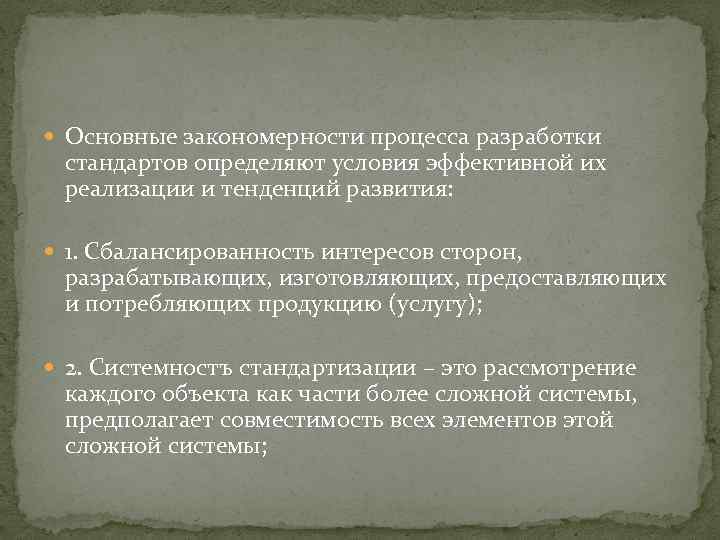 Основные закономерности процесса разработки стандартов определяют условия эффективной их реализации и тенденций развития:

1. Сбалансированность интересов сторон, разрабатывающих, изготовляющих, предоставляющих и потребляющих продукцию (услугу);

2. Системностъ стандартизации – это рассмотрение каждого объекта как части более сложной системы, предполагает совместимость всех элементов этой сложной системы;